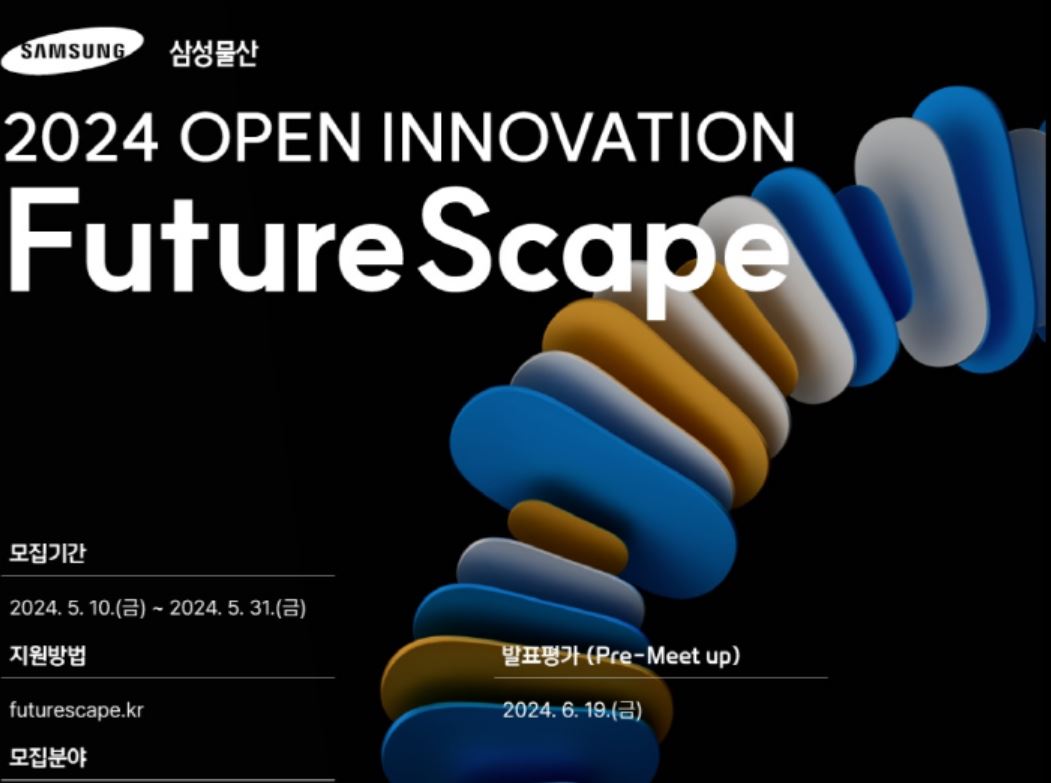 SAMSUNG 삼성물산

2024 OPEN INNOVATION

FutureScape

모집기간

2024. 5. 10.(금) ~ 2024. 5. 31.(금)

지원방법

futurescape.kr

모집분야

발표평가 (Pre-Meet up)

2024. 6. 19.(금)